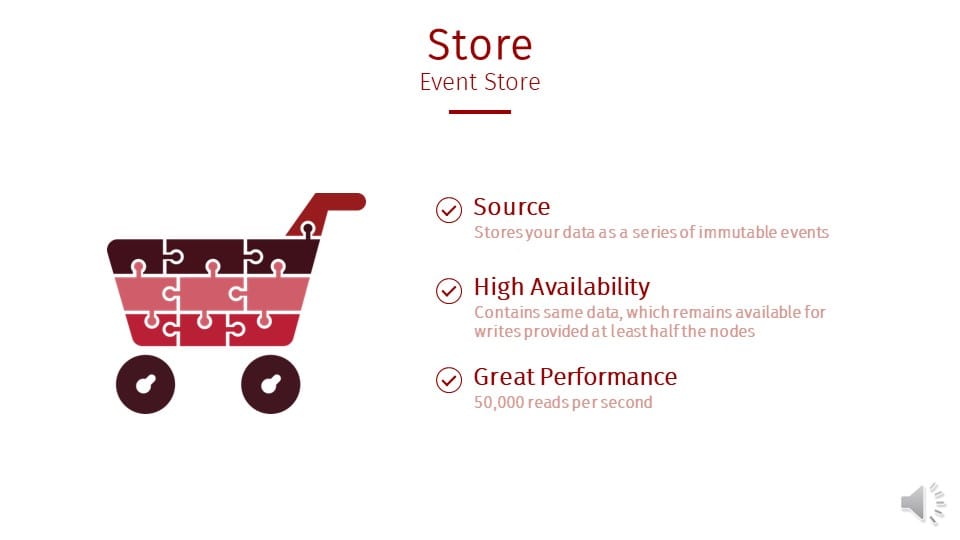 Store
Event Store

Source
Stores your data as a series of immutable events

High Availability
Contains same data, which remains available for writes provided at least half the nodes

Great Performance
50,000 reads per second